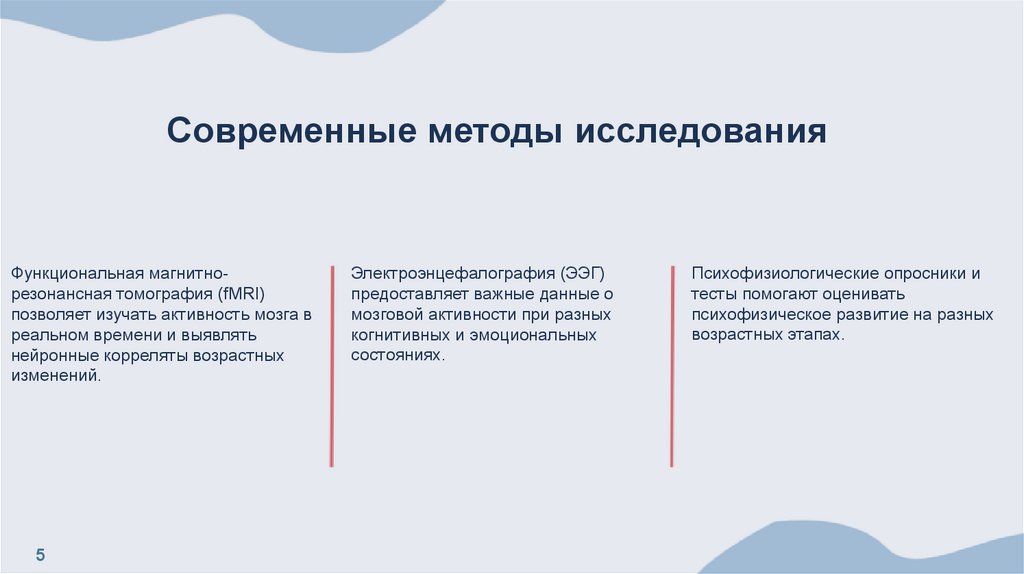 Современные методы исследования

Функциональная магнитно-резонансная томография (fMRI) позволяет изучать активность мозга в реальном времени и выявлять нейронные корреляты возрастных изменений.

Электроэнцефалография (ЭЭГ) предоставляет важные данные о мозговой активности при разных когнитивных и эмоциональных состояниях.

Психофизиологические опросники и тесты помогают оценивать психофизическое развитие на разных возрастных этапах.

5